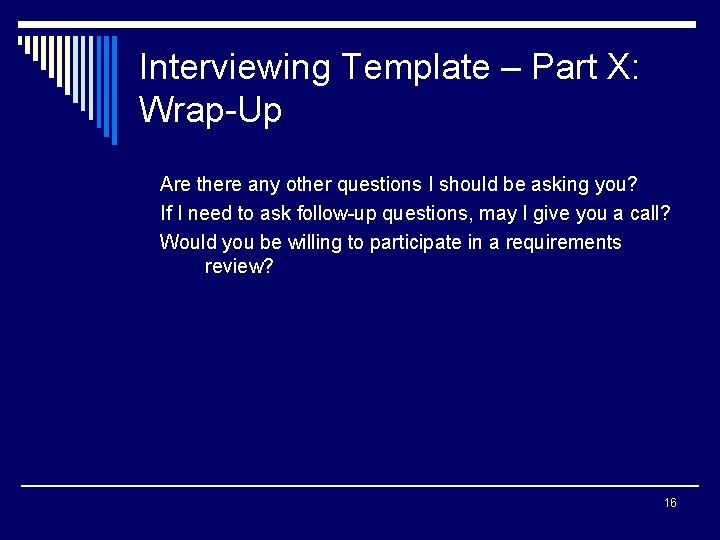 Interviewing Template – Part X: Wrap-Up

Are there any other questions I should be asking you?

If I need to ask follow-up questions, may I give you a call?

Would you be willing to participate in a requirements review?

16